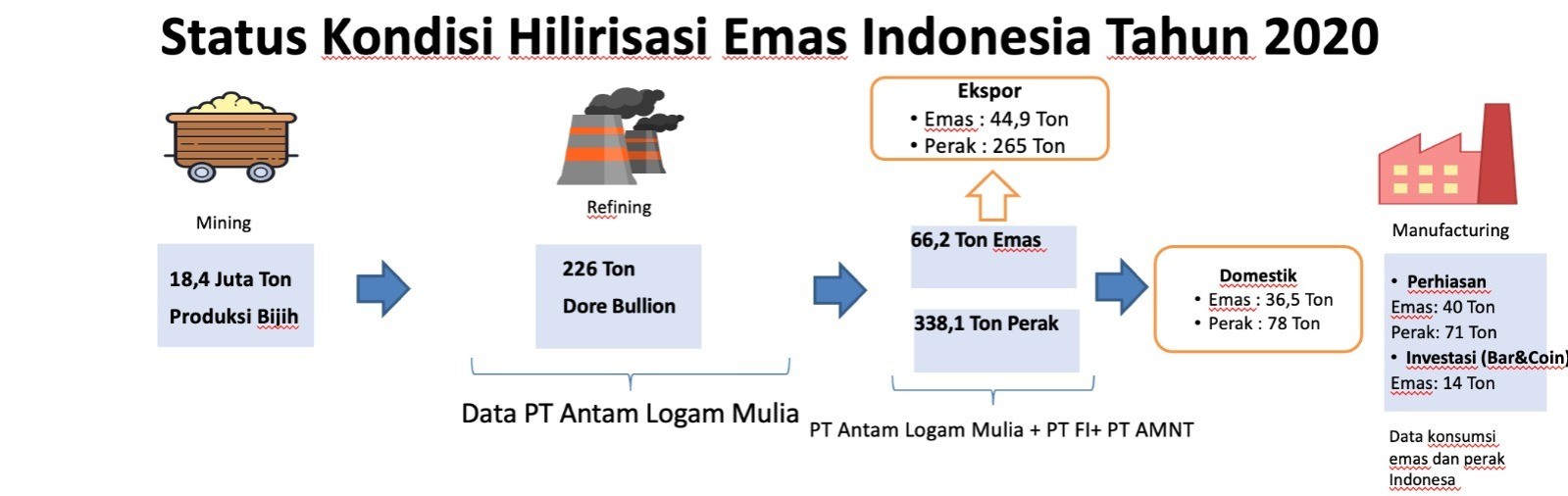 Status Kondisi Hilirisasi Emas Indonesia Tahun 2020

Mining

18,4 Juta Ton
Produksi Bijih

Refining

226 Ton
Dore Bullion

Data PT Antam Logam Mulia

Ekspor
• Emas : 44,9 Ton
• Perak : 265 Ton

66,2 Ton Emas

338,1 Ton Perak

PT Antam Logam Mulia + PT FI+ PT AMNT

Domestik
• Emas : 36,5 Ton
• Perak : 78 Ton

Manufacturing

• Perhiasan
Emas: 40 Ton
Perak: 71 Ton
• Investasi (Bar&Coin)
Emas: 14 Ton

Data konsumsi emas dan perak Indonesa